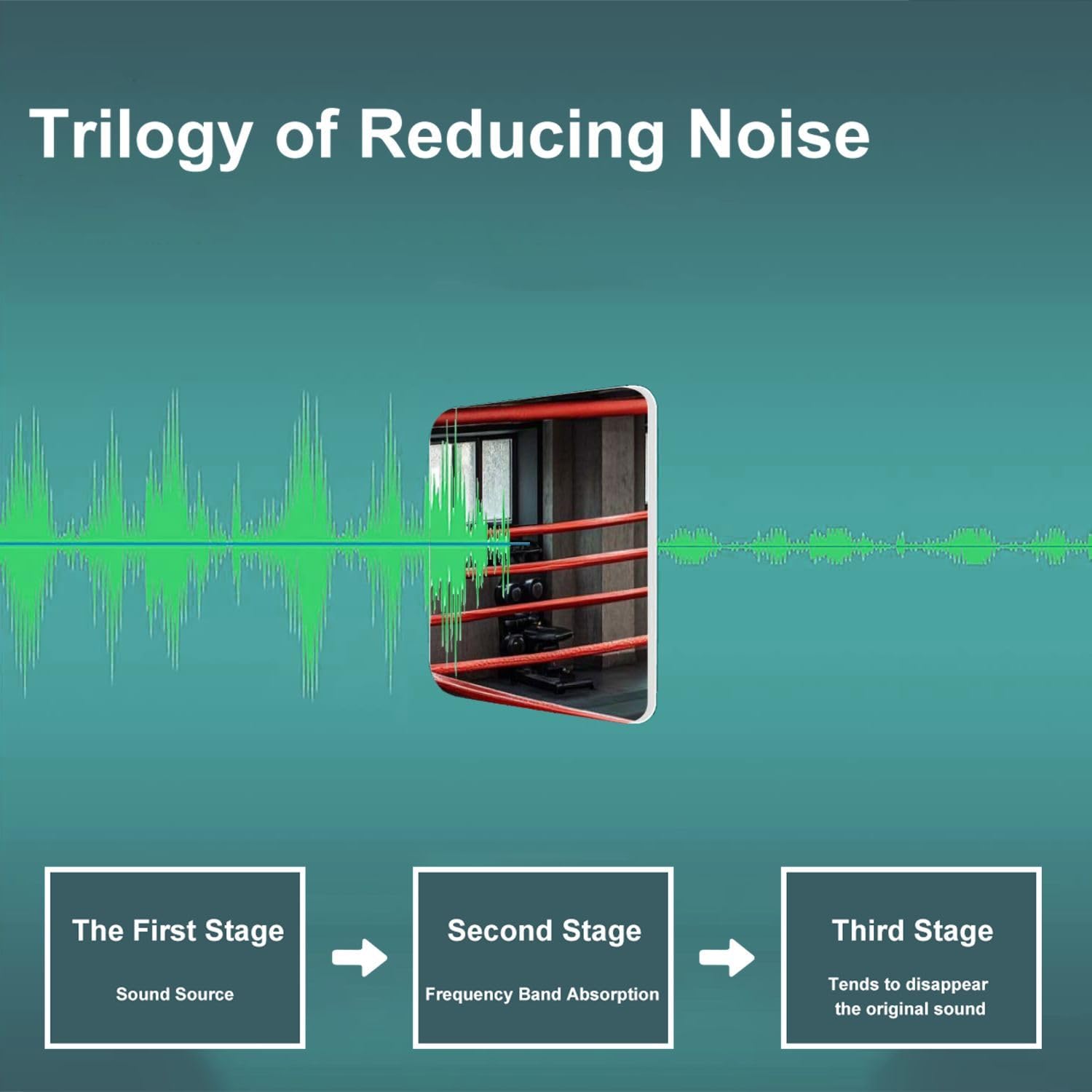 Trilogy of Reducing Noise

The First Stage

Sound Source

Second Stage

Frequency Band Absorption

Third Stage

Tends to disappear the original sound